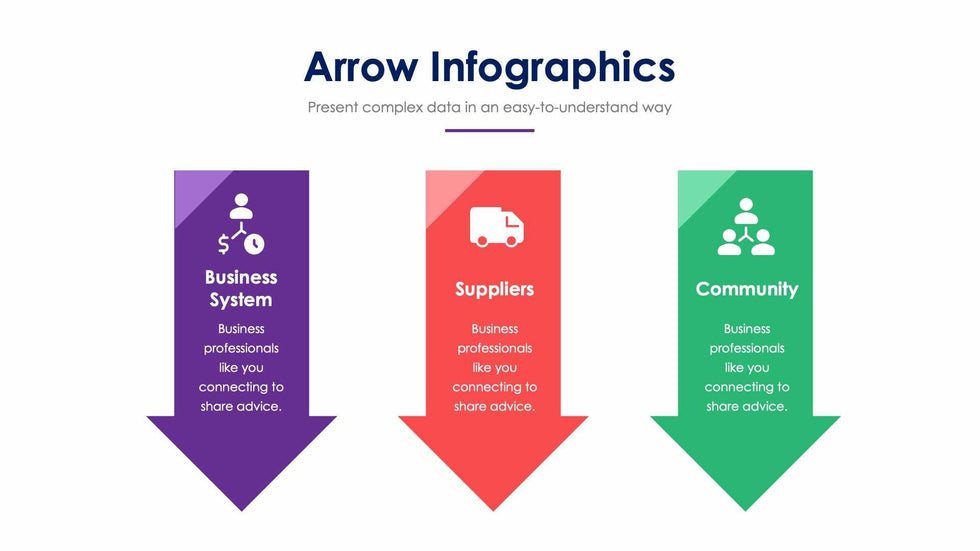 Arrow Infographics

Present complex data in an easy-to-understand way

Business System

Business professionals like you connecting to share advice.

Suppliers

Business professionals like you connecting to share advice.

Community

Business professionals like you connecting to share advice.